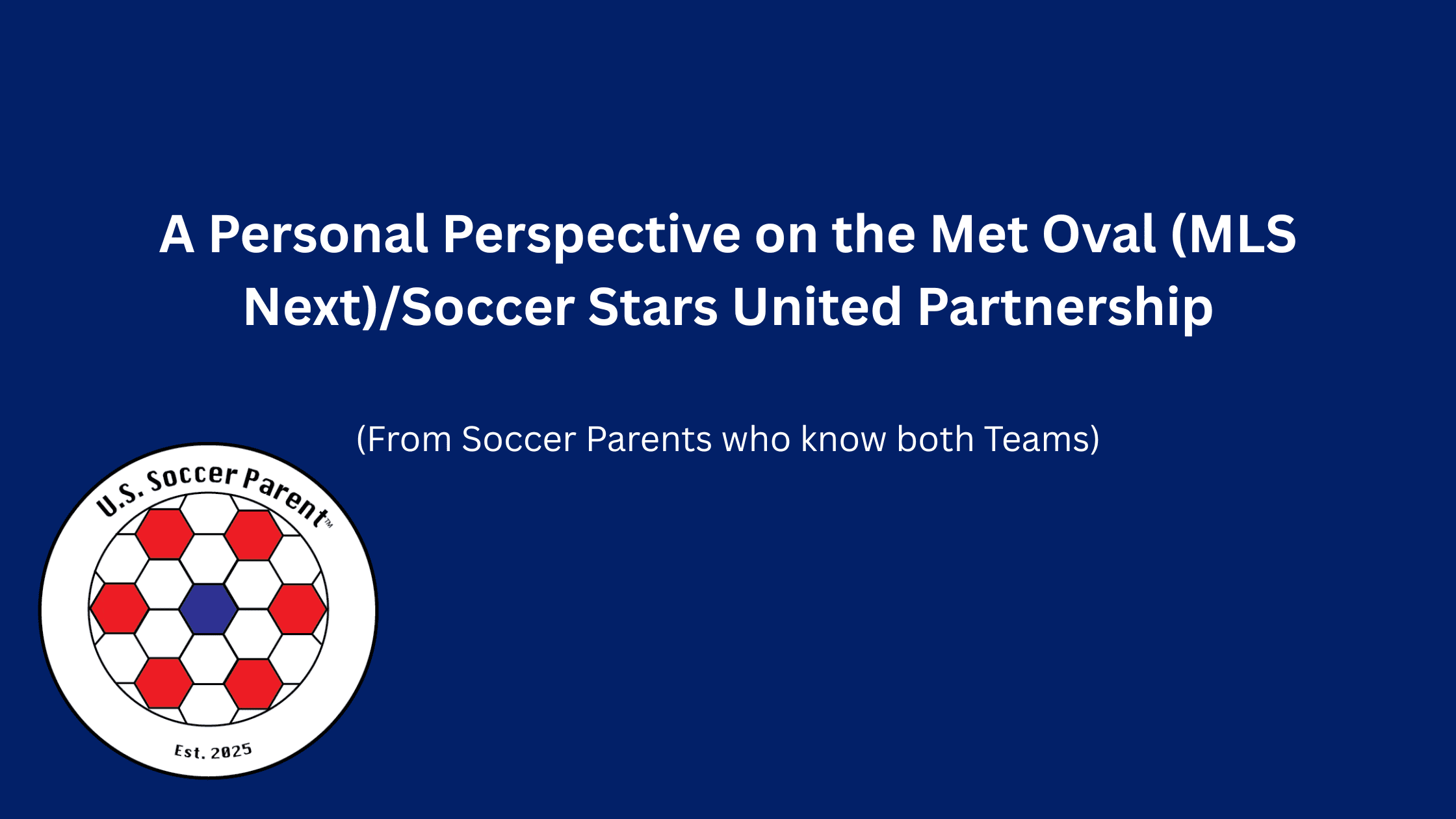 A Personal Perspective on the Met Oval (MLS Next)/Soccer Stars United Partnership

(From Soccer Parents who know both Teams)

U.S. Soccer Parent™

Est. 2025